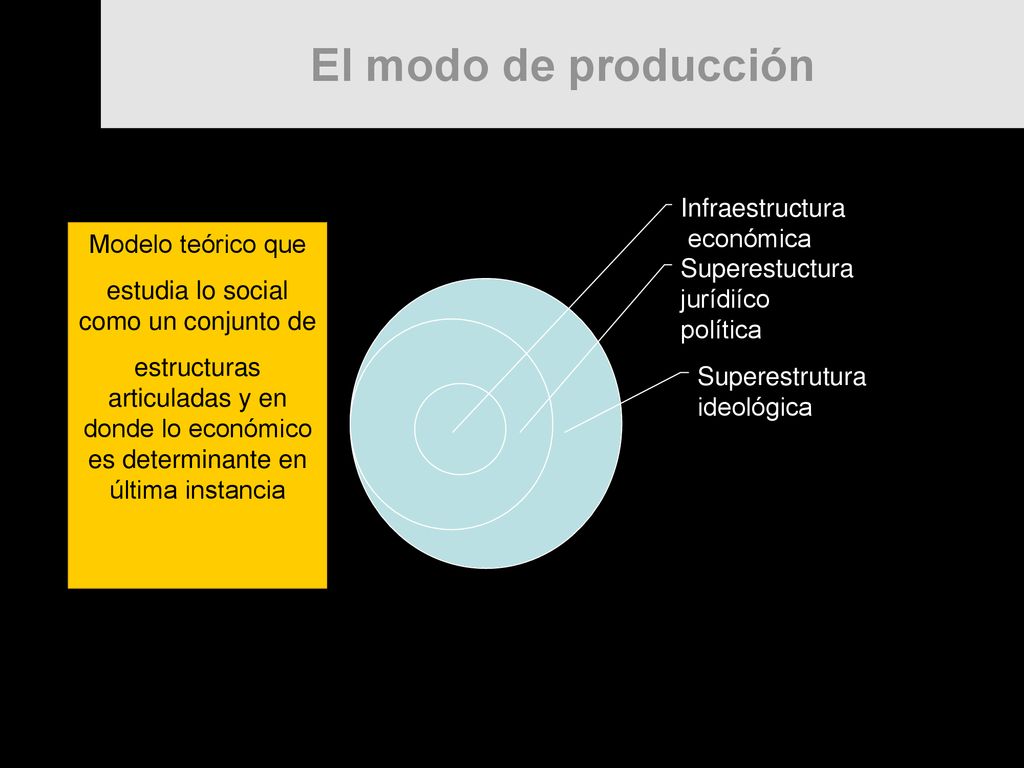 El modo de producción

Modelo teórico que

estudia lo social como un conjunto de

estructuras articuladas y en donde lo económico es determinante en última instancia

Infraestructura económica

Superestuctura jurídiíco política

Superestrutura ideológica